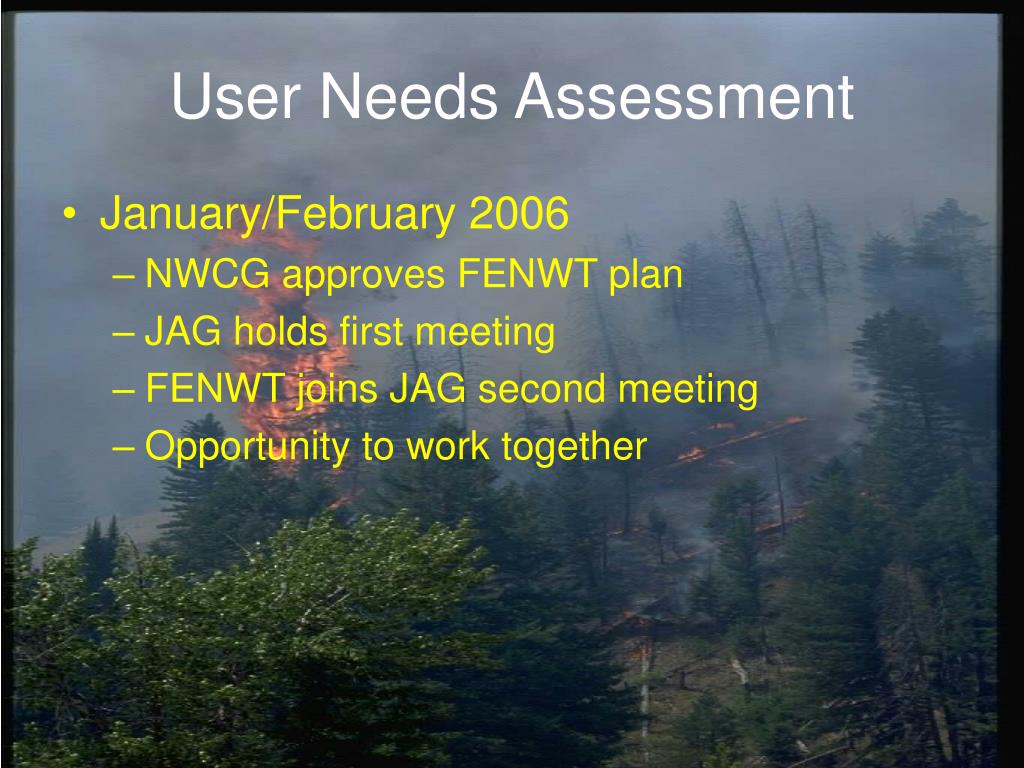 User Needs Assessment

• January/February 2006
– NWCG approves FENWT plan
– JAG holds first meeting
– FENWT joins JAG second meeting
– Opportunity to work together